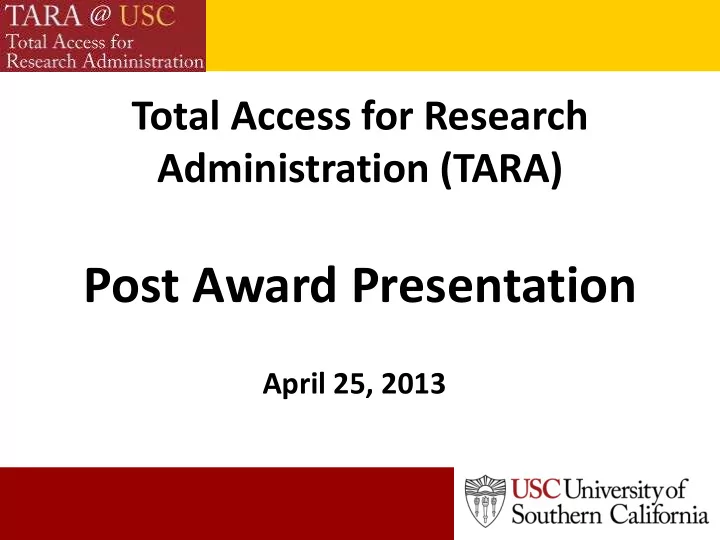 TARA @ USC
Total Access for
Research Administration

Total Access for Research Administration (TARA)

Post Award Presentation

April 25, 2013

USC University of Southern California